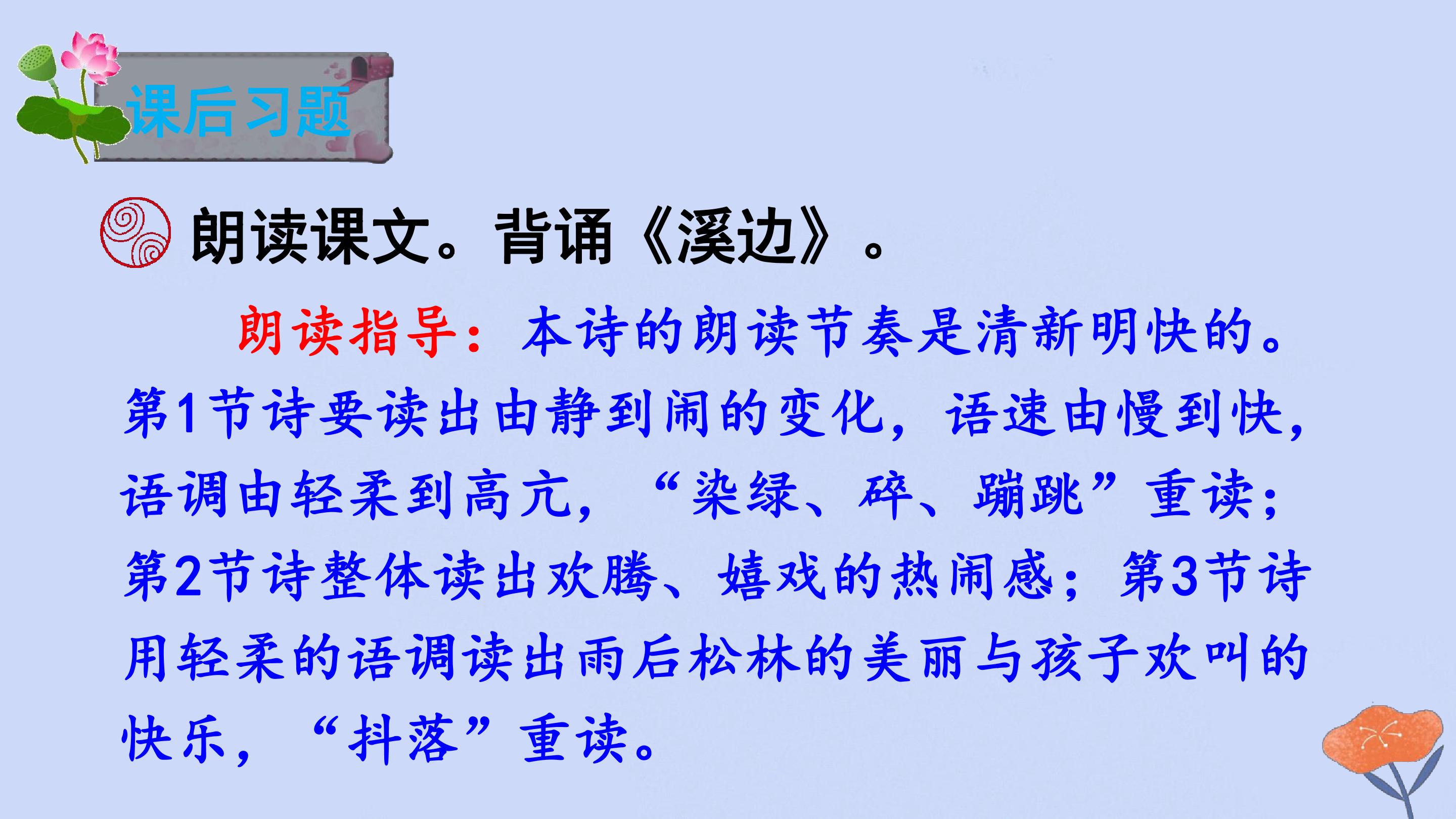 课后习题

朗读课文。背诵《溪边》。

朗读指导：本诗的朗读节奏是清新明快的。第1节诗要读出由静到闹的变化，语速由慢到快，语调由轻柔到高亢，“染绿、碎、蹦跳”重读；第2节诗整体读出欢腾、嬉戏的热闹感；第3节诗用轻柔的语调读出雨后松林的美丽与孩子欢叫的快乐，“抖落”重读。